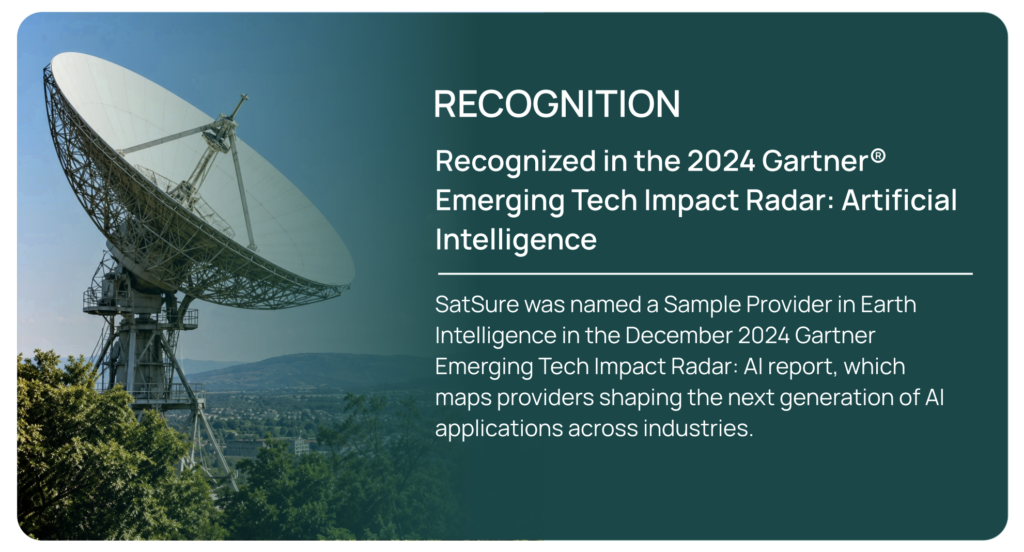 RECOGNITION

Recognized in the 2024 Gartner® Emerging Tech Impact Radar: Artificial Intelligence

SatSure was named a Sample Provider in Earth Intelligence in the December 2024 Gartner Emerging Tech Impact Radar: AI report, which maps providers shaping the next generation of AI applications across industries.